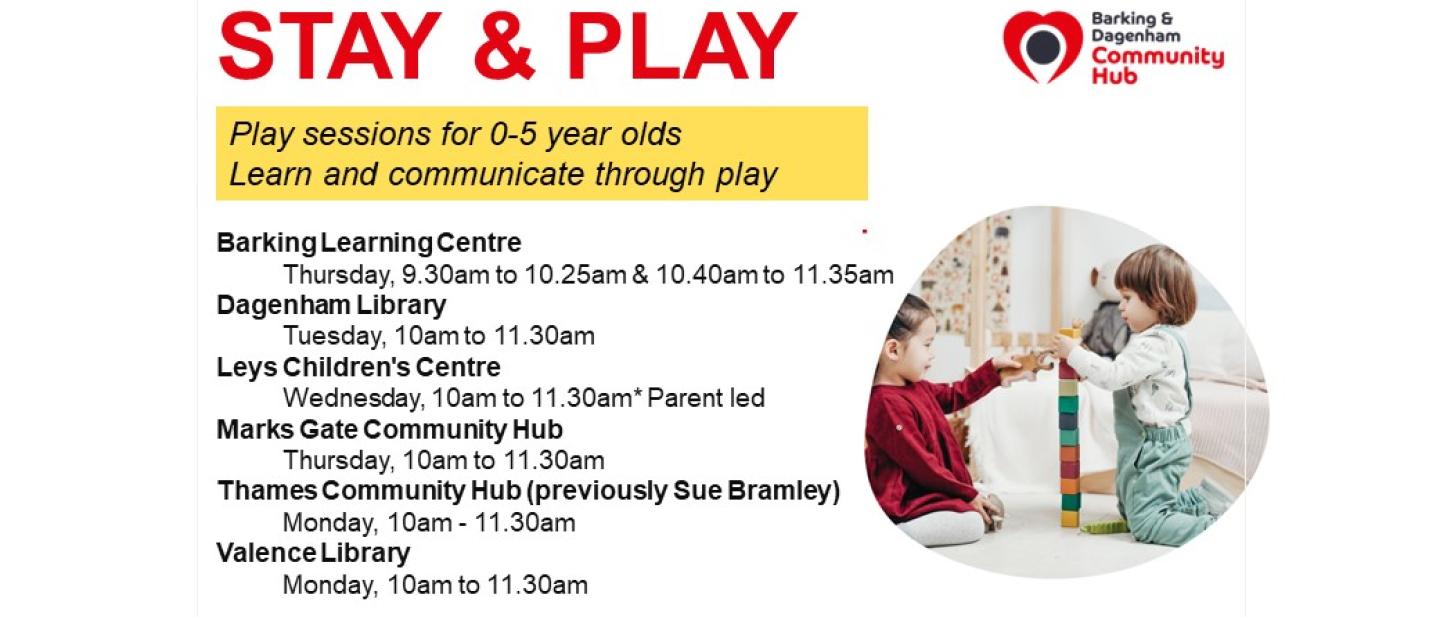 STAY & PLAY

Barking & Dagenham Community Hub

Play sessions for 0-5 year olds
Learn and communicate through play

Barking Learning Centre
Thursday, 9.30am to 10.25am & 10.40am to 11.35am
Dagenham Library
Tuesday, 10am to 11.30am
Leys Children's Centre
Wednesday, 10am to 11.30am* Parent led
Marks Gate Community Hub
Thursday, 10am to 11.30am
Thames Community Hub (previously Sue Bramley)
Monday, 10am - 11.30am
Valence Library
Monday, 10am to 11.30am